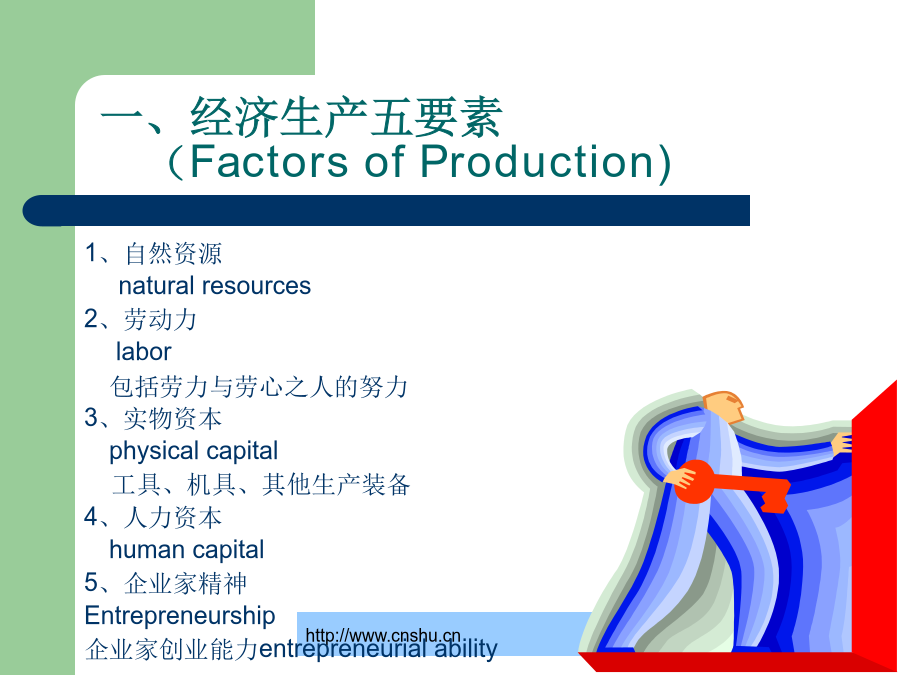 一、经济生产五要素
（Factors of Production）

1、自然资源
natural resources
2、劳动力
labor
包括劳力与劳心之人的努力
3、实物资本
physical capital
工具、机具、其他生产装备
4、人力资本
human capital
5、企业家精神
Entrepreneurship
企业家创业能力entrepreneurial ability

http://www.cnshu.cn